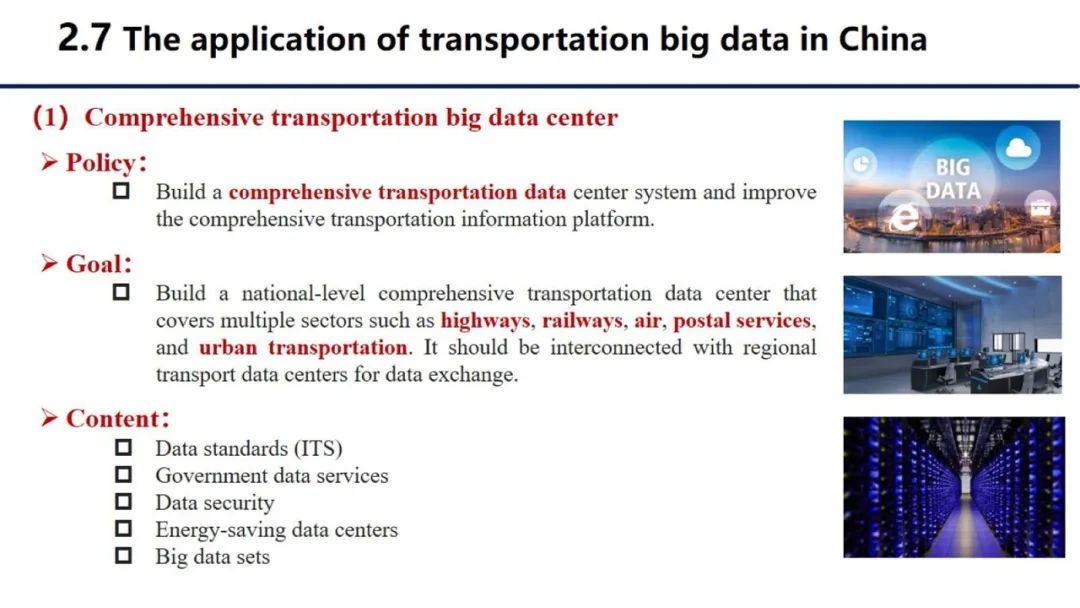 2.7 The application of transportation big data in China

(1) Comprehensive transportation big data center

➢ Policy:

☐ Build a comprehensive transportation data center system and improve the comprehensive transportation information platform.

➢ Goal:

☐ Build a national-level comprehensive transportation data center that covers multiple sectors such as highways, railways, air, postal services, and urban transportation. It should be interconnected with regional transport data centers for data exchange.

➢ Content:

☐ Data standards (ITS)
☐ Government data services
☐ Data security
☐ Energy-saving data centers
☐ Big data sets

BIG DATA